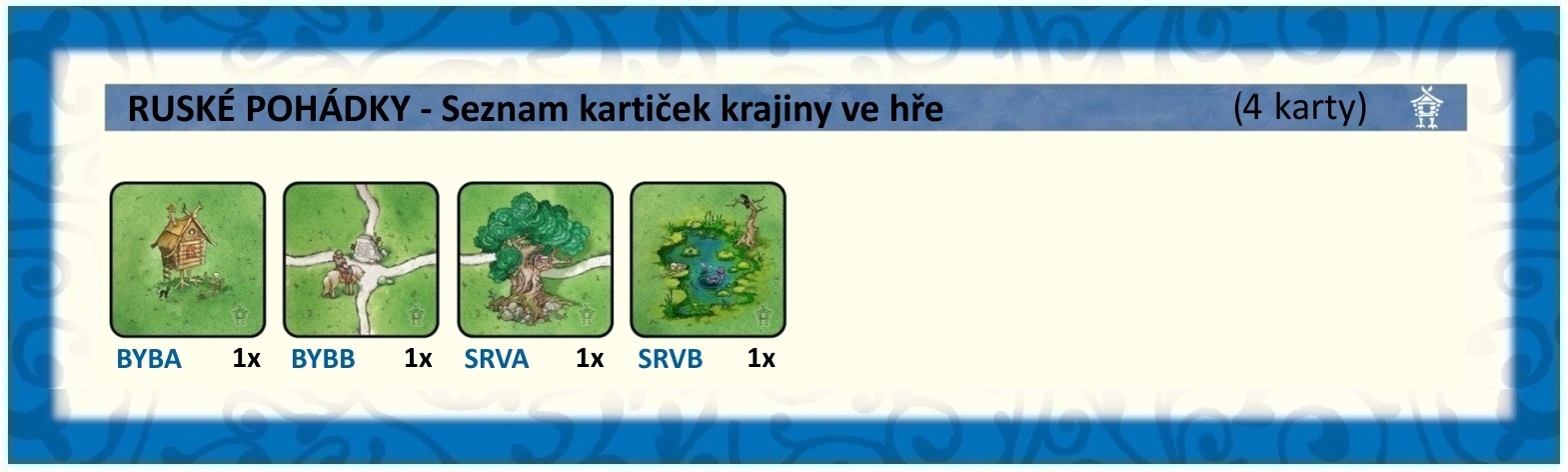 RUSKÉ POHÁDKY - Seznam kartiček krajiny ve hře (4 karty)

BYBA 1x BYBB 1x SRVA 1x SRVB 1x